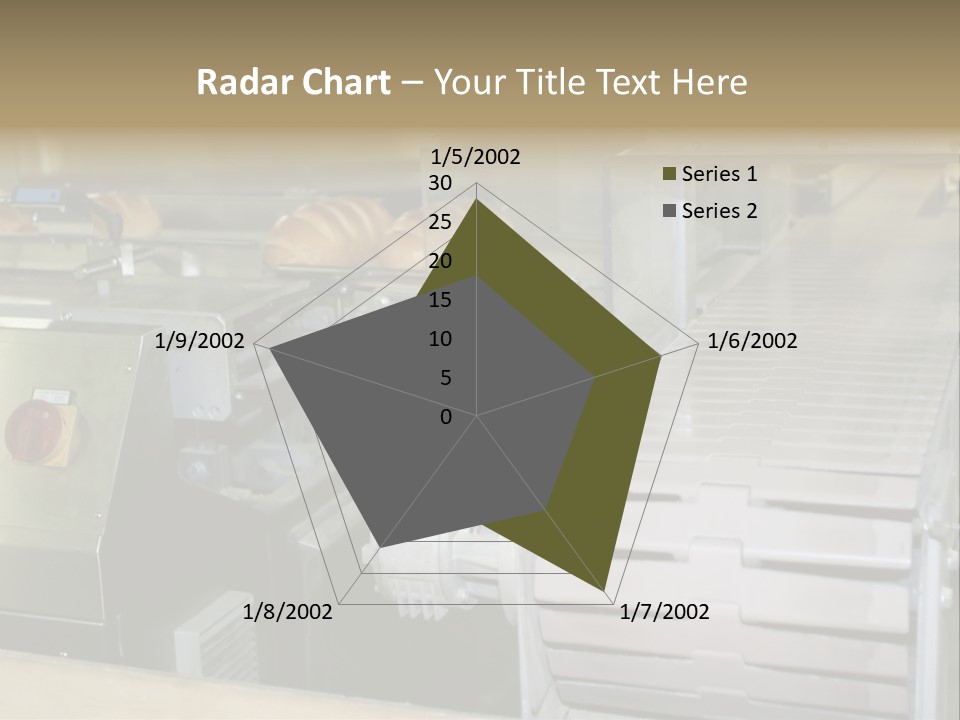 Radar Chart – Your Title Text Here

1/5/2002
30
25
20
15
10
5
0
1/6/2002
1/7/2002
1/8/2002
1/9/2002

Series 1
Series 2